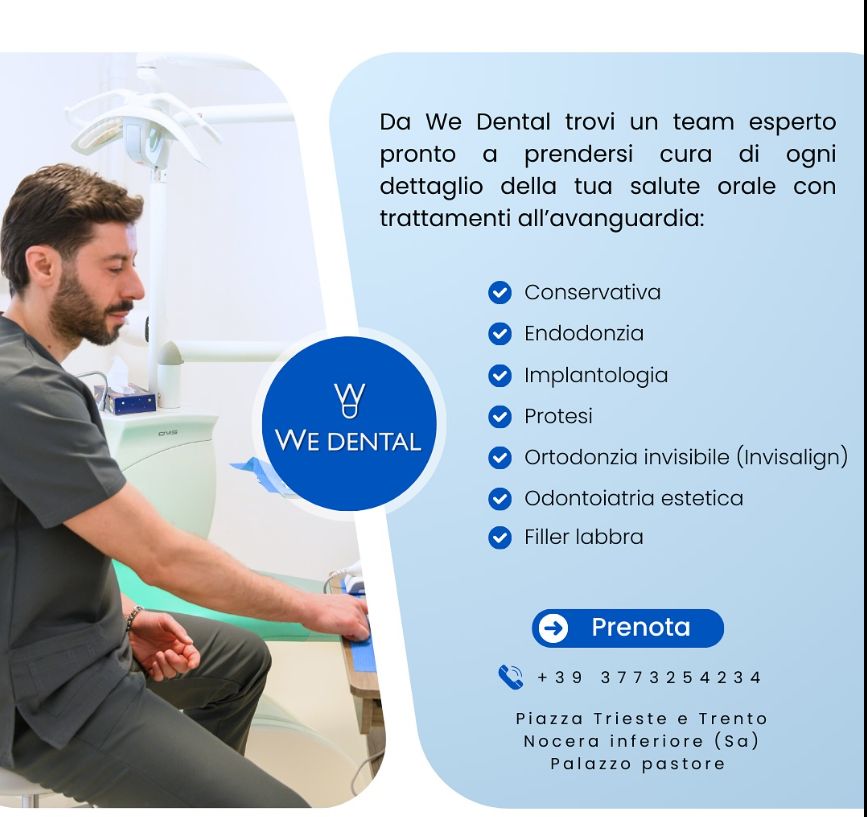 WE DENTAL

Da We Dental trovi un team esperto pronto a prendersi cura di ogni dettaglio della tua salute orale con trattamenti all'avanguardia:

Conservativa
Endodonzia
Implantologia
Protesi
Ortodonzia invisibile (Invisalign)
Odontoiatria estetica
Filler labbra

Prenota

+39 3773254234

Piazza Trieste e Trento
Nocera inferiore (Sa)
Palazzo pastore